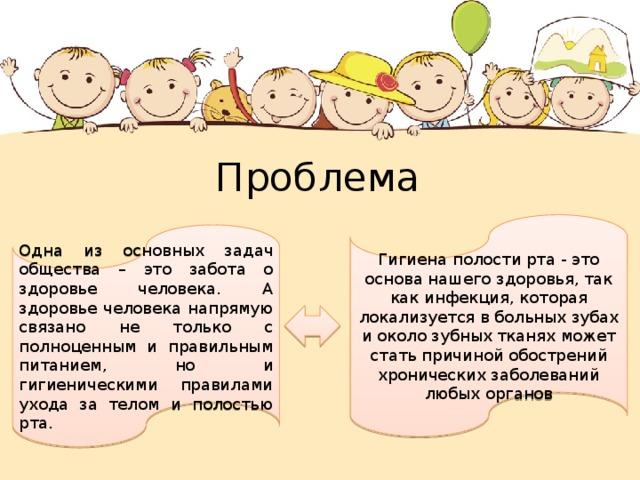 Проблема

Одна из основных задач общества – это забота о здоровье человека. А здоровье человека напрямую связано не только с полноценным и правильным питанием, но и гигиеническими правилами ухода за телом и полостью рта.

Гигиена полости рта - это основа нашего здоровья, так как инфекция, которая локализуется в больных зубах и около зубных тканях может стать причиной обострений хронических заболеваний любых органов